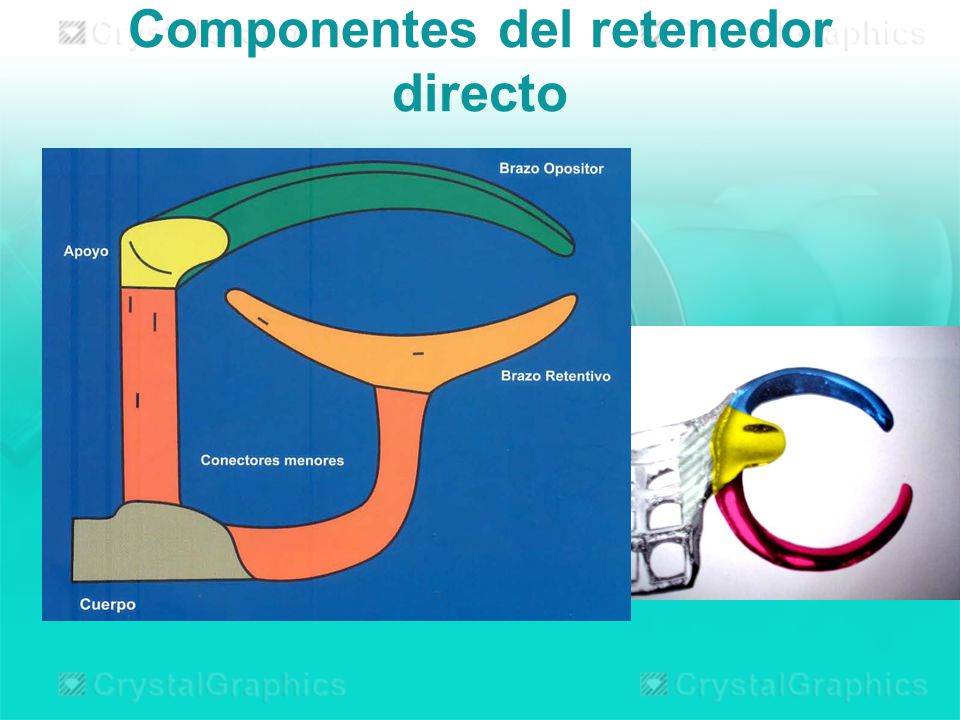 CrystalGraphics

Componentes del retenedor directo

Brazo Opositor

Apoyo

Brazo Retentivo

Conectores menores

Cuerpo

CrystalGraphics CrystalGraphics